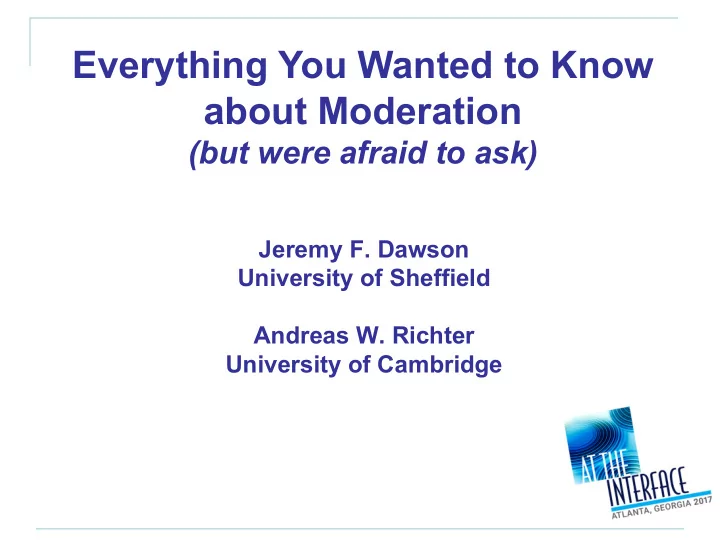 Everything You Wanted to Know about Moderation
(but were afraid to ask)

Jeremy F. Dawson
University of Sheffield

Andreas W. Richter
University of Cambridge

AT THE INTERFACE
ATLANTA, GEORGIA 2017